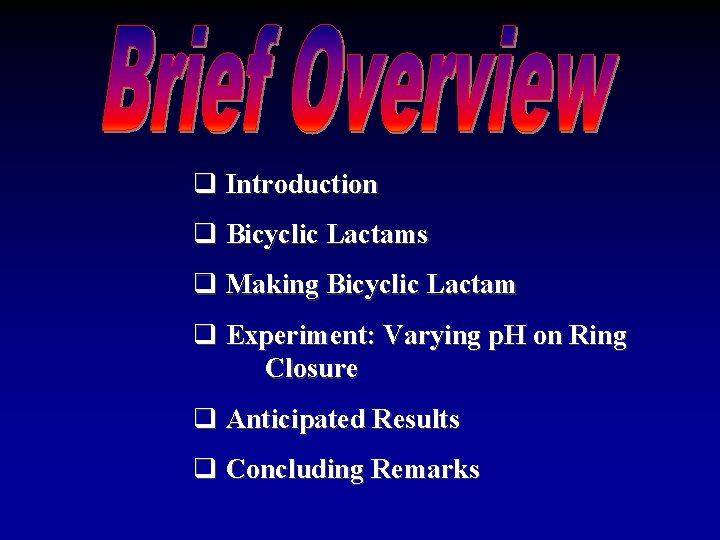 Brief Overview

❑ Introduction

❑ Bicyclic Lactams

❑ Making Bicyclic Lactam

❑ Experiment: Varying pH on Ring Closure

❑ Anticipated Results

❑ Concluding Remarks